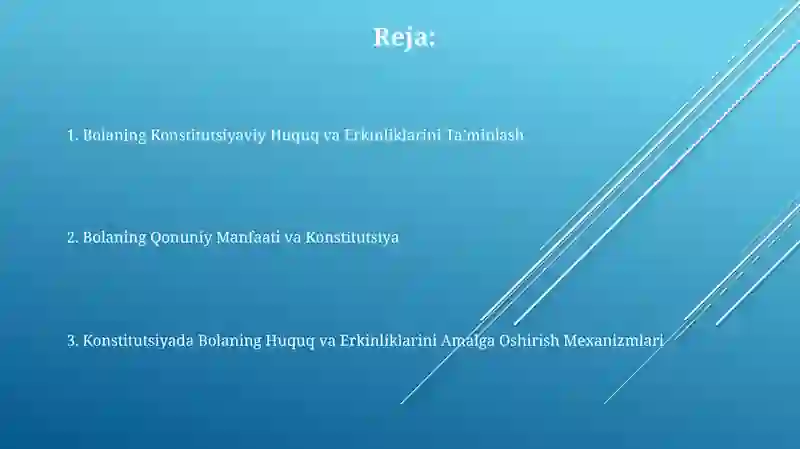 Reja:

1. Bolaning Konstitutsiyaviy Huquq va Erkinliklarini Ta'minlash

2. Bolaning Qonuniy Manfaati va Konstitutsiya

3. Konstitutsiyada Bolaning Huquq va Erkinliklarini Amalga Oshirish Mexanizmlari